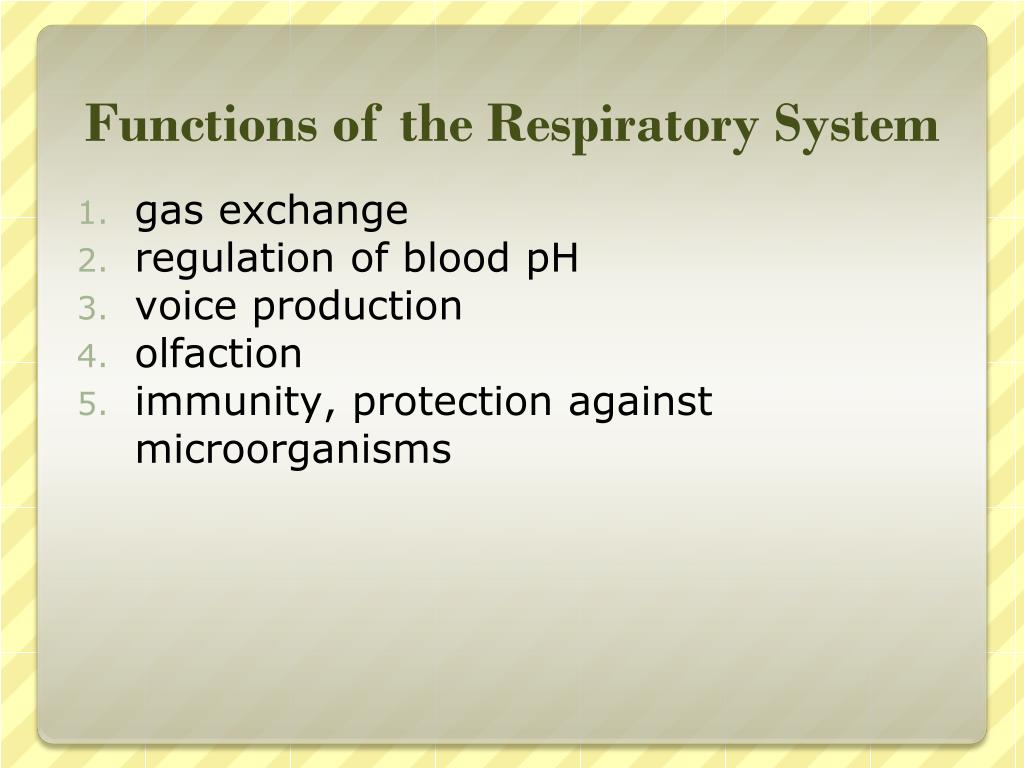 Functions of the Respiratory System

1. gas exchange
2. regulation of blood pH
3. voice production
4. olfaction
5. immunity, protection against microorganisms